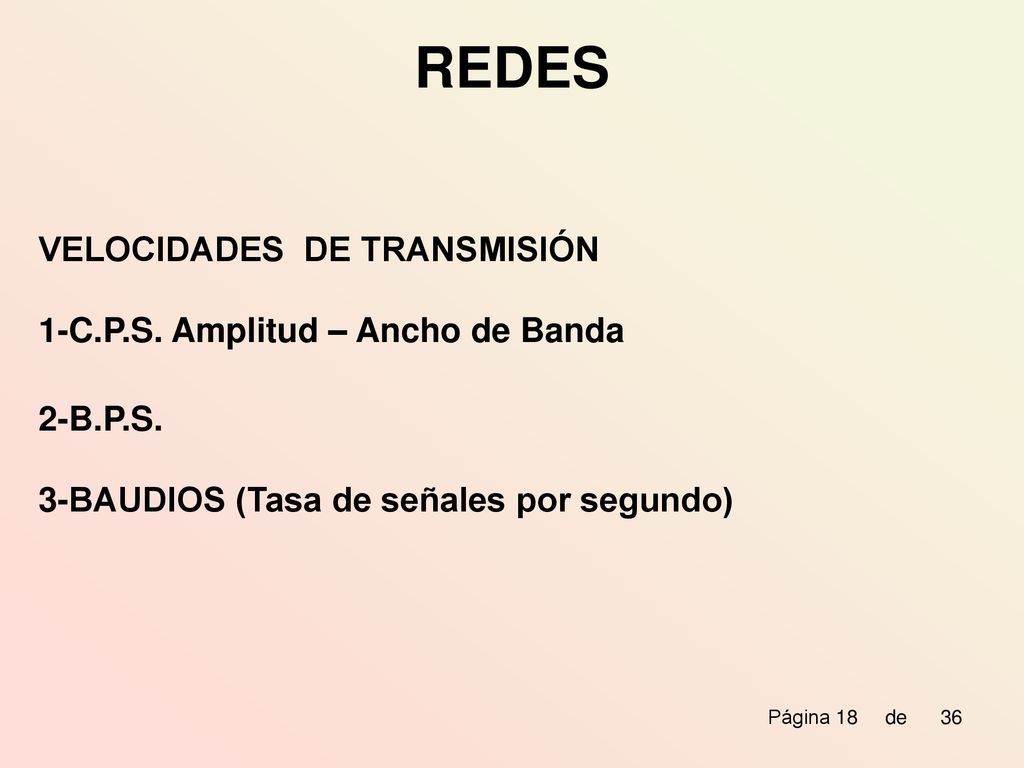 REDES

VELOCIDADES DE TRANSMISIÓN

1-C.P.S. Amplitud – Ancho de Banda

2-B.P.S.

3-BAUDIOS (Tasa de señales por segundo)

Página 18 de 36